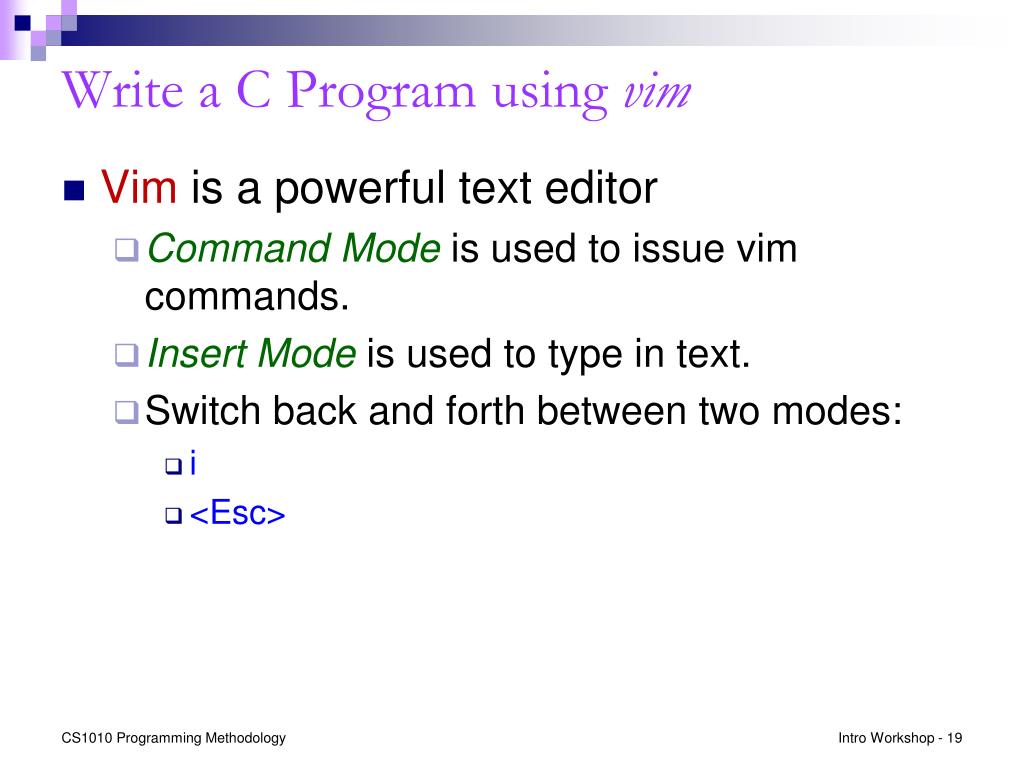 Write a C Program using vim

Vim is a powerful text editor

Command Mode is used to issue vim commands.

Insert Mode is used to type in text.

Switch back and forth between two modes:

i

<Esc>

CS1010 Programming Methodology

Intro Workshop - 19